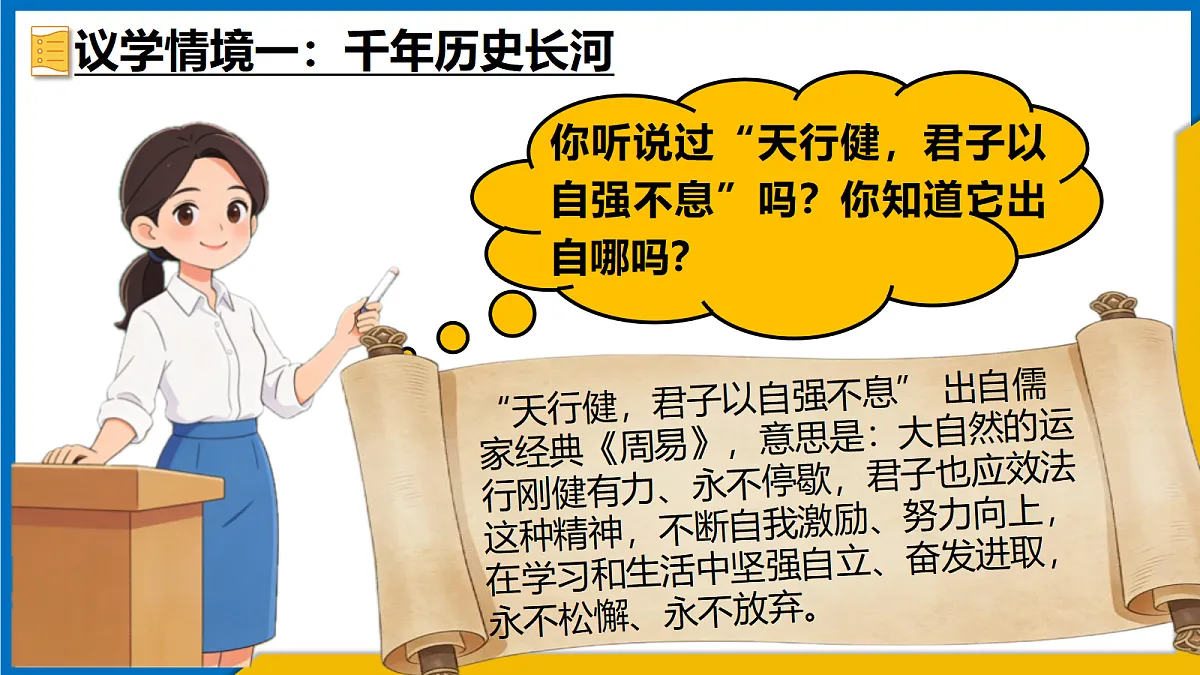 议学情境一：千年历史长河

你听说过“天行健，君子以自强不息”吗？你知道它出自哪吗？

“天行健，君子以自强不息” 出自儒家经典《周易》，意思是：大自然的运行刚健有力、永不停歇，君子也应效法这种精神，不断自我激励、努力向上，在学习和生活中坚强自立、奋发进取，永不松懈、永不放弃。